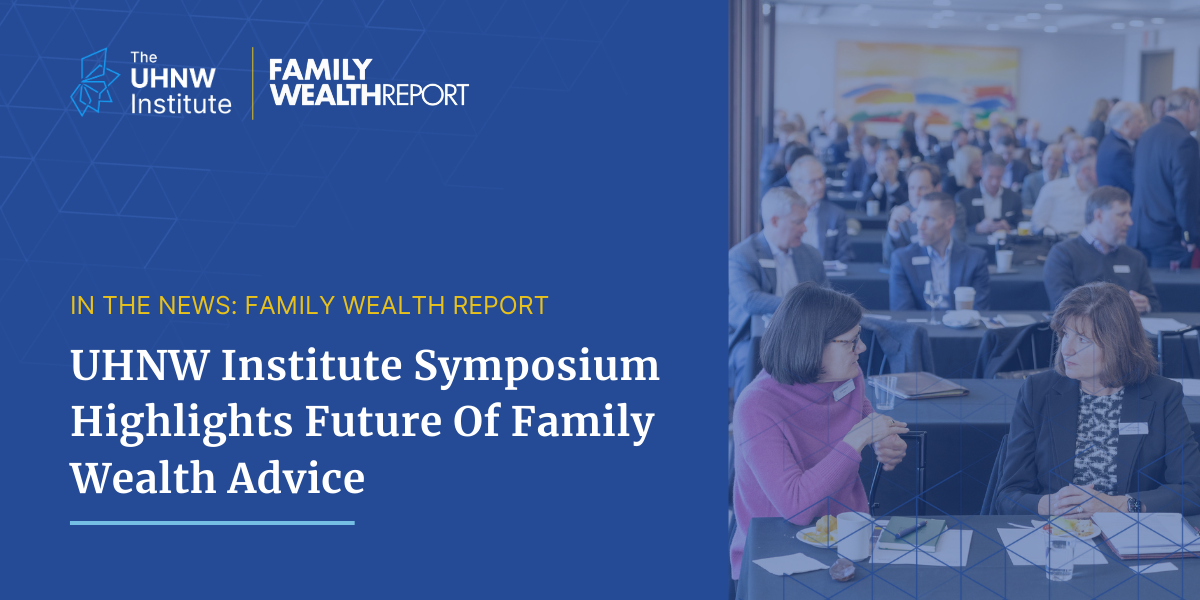 The UHNW Institute

FAMILY WEALTHREPORT

IN THE NEWS: FAMILY WEALTH REPORT

UHNW Institute Symposium Highlights Future Of Family Wealth Advice